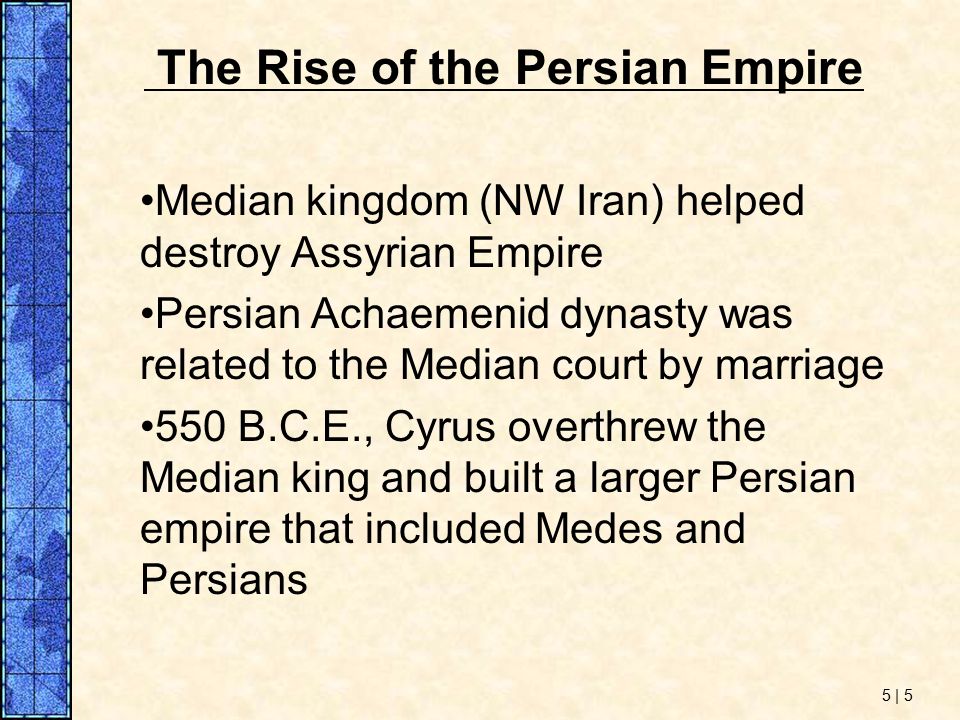 The Rise of the Persian Empire

•Median kingdom (NW Iran) helped destroy Assyrian Empire

•Persian Achaemenid dynasty was related to the Median court by marriage

•550 B.C.E., Cyrus overthrew the Median king and built a larger Persian empire that included Medes and Persians

5 | 5